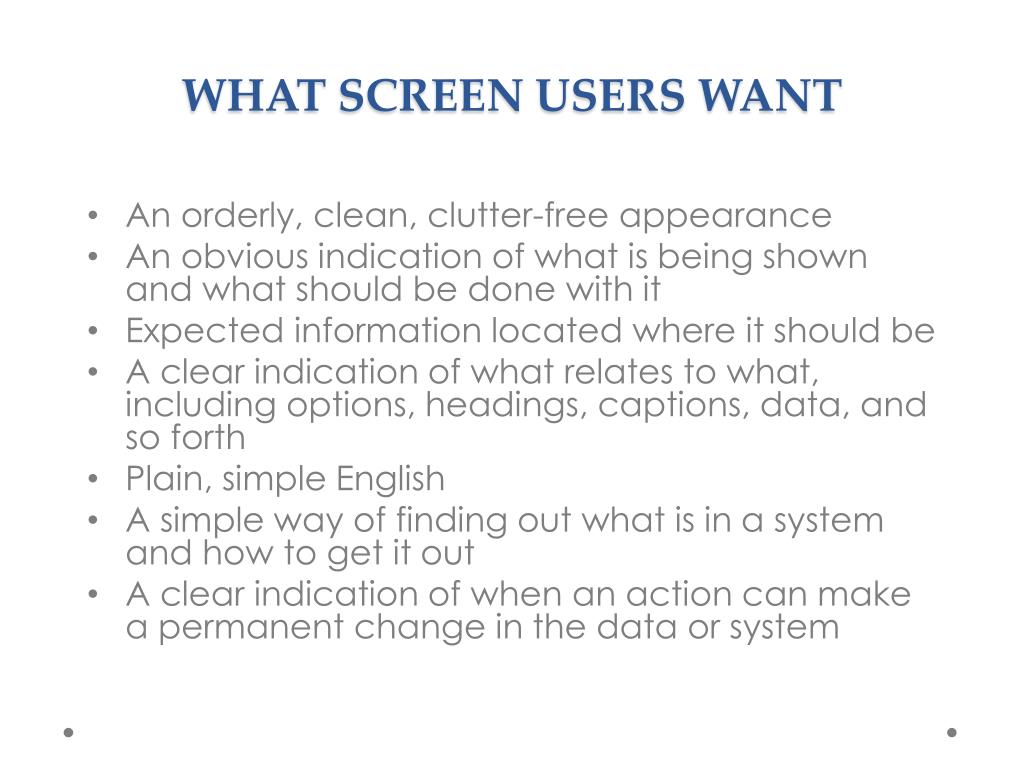 WHAT SCREEN USERS WANT

• An orderly, clean, clutter-free appearance
• An obvious indication of what is being shown and what should be done with it
• Expected information located where it should be
• A clear indication of what relates to what, including options, headings, captions, data, and so forth
• Plain, simple English
• A simple way of finding out what is in a system and how to get it out
• A clear indication of when an action can make a permanent change in the data or system